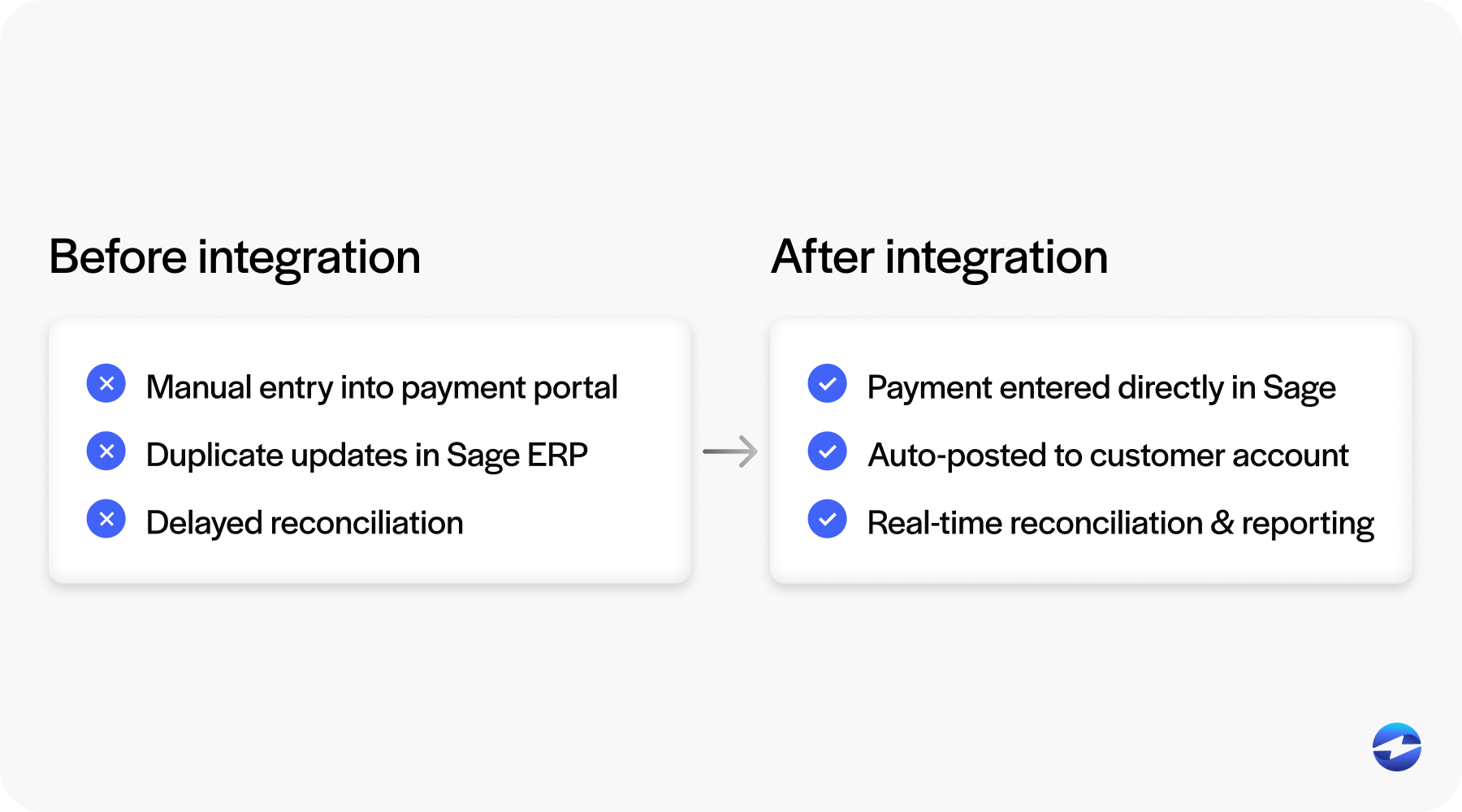 Before integration

Manual entry into payment portal
Duplicate updates in Sage ERP
Delayed reconciliation

After integration

Payment entered directly in Sage
Auto-posted to customer account
Real-time reconciliation & reporting